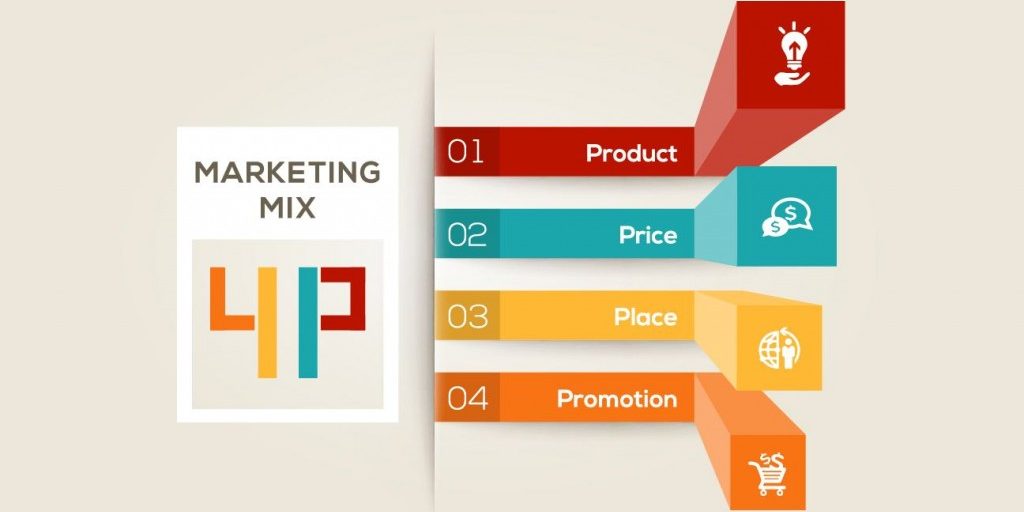 MARKETING MIX

4P

01 Product

02 Price

03 Place

04 Promotion